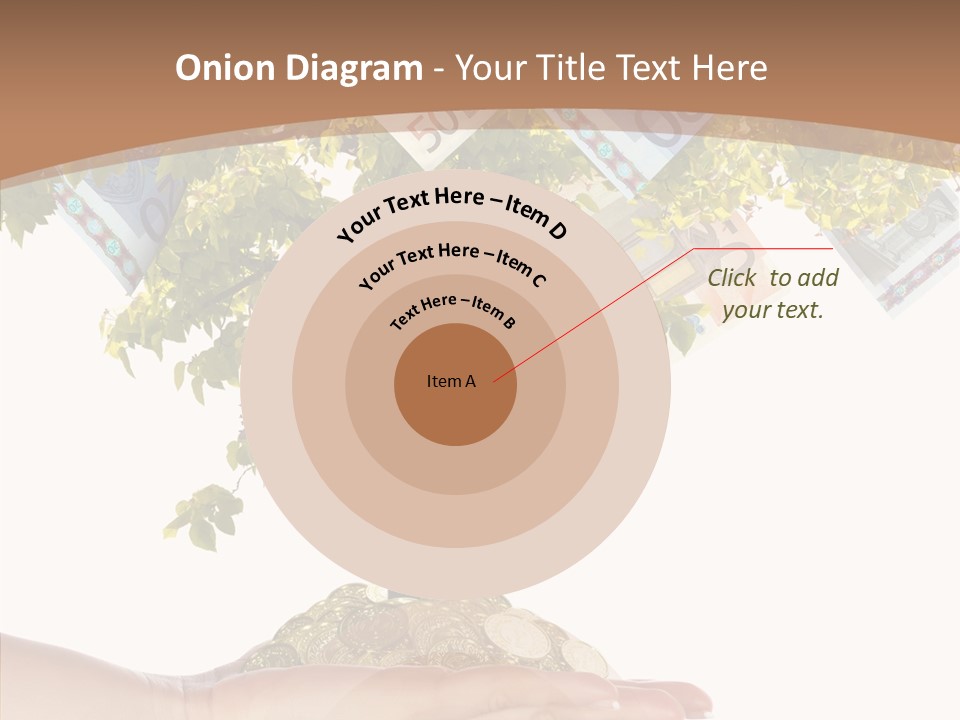 Onion Diagram - Your Title Text Here

Your Text Here – Item D

Your Text Here – Item C

Text Here – Item B

Item A

Click to add your text.